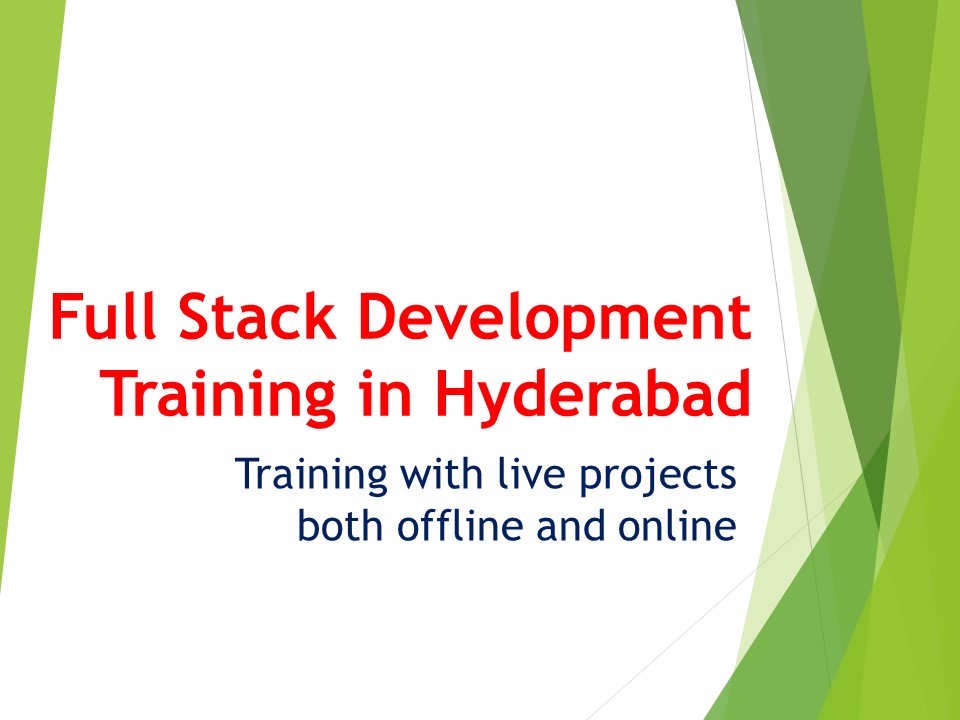 Full Stack Development Training in Hyderabad

Training with live projects both offline and online